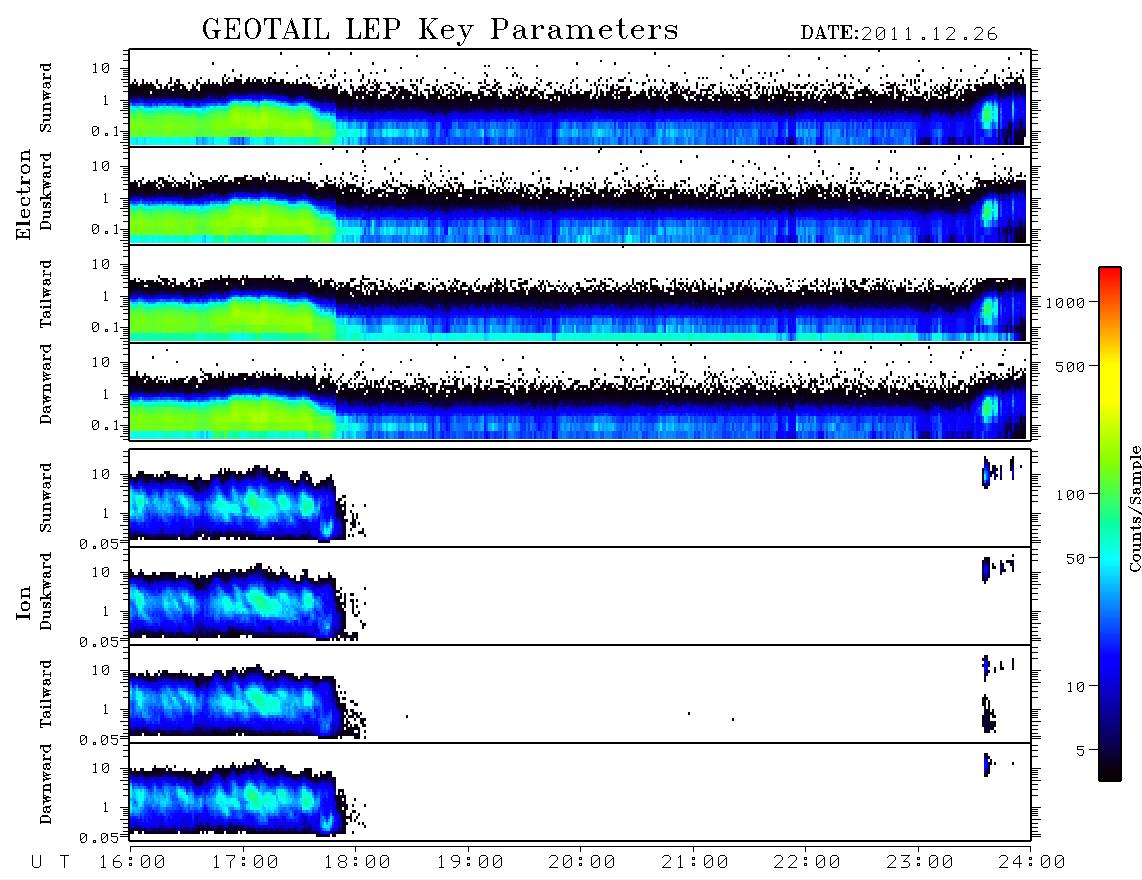 GEOTAIL LEP Key Parameters DATE:2011.12.26

Electron

Sunward
10
1
0.1

Duskward
10
1
0.1

Tailward
10
1
0.1

Dawnward
10
1
0.1

Ion

Sunward
10
1
0.05

Duskward
10
1
0.05

Tailward
10
1
0.05

Dawnward
10
1
0.05

U T 16:00 17:00 18:00 19:00 20:00 21:00 22:00 23:00 24:00

1000
500
100
50
10
5
Counts/Sample